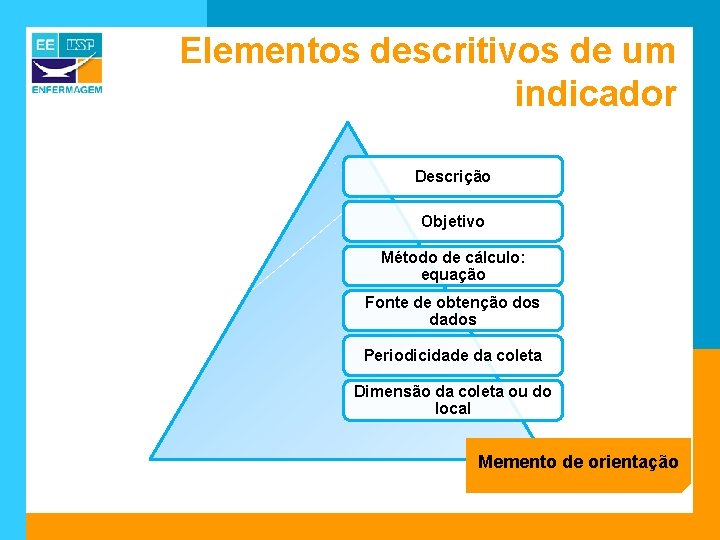 EE USP
ENFERMAGEM

Elementos descritivos de um indicador

Descrição

Objetivo

Método de cálculo: equação

Fonte de obtenção dos dados

Periodicidade da coleta

Dimensão da coleta ou do local

Memento de orientação